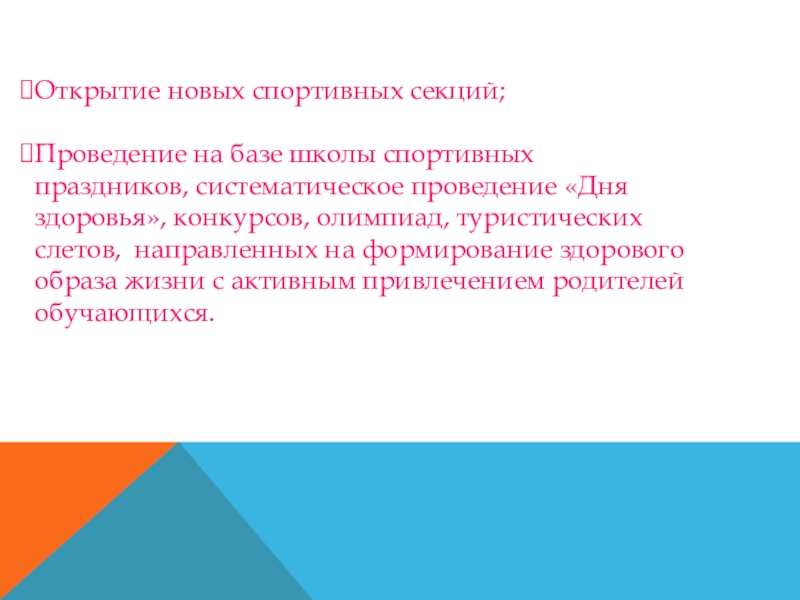 Открытие новых спортивных секций;

Проведение на базе школы спортивных праздников, систематическое проведение «Дня здоровья», конкурсов, олимпиад, туристических слетов, направленных на формирование здорового образа жизни с активным привлечением родителей обучающихся.